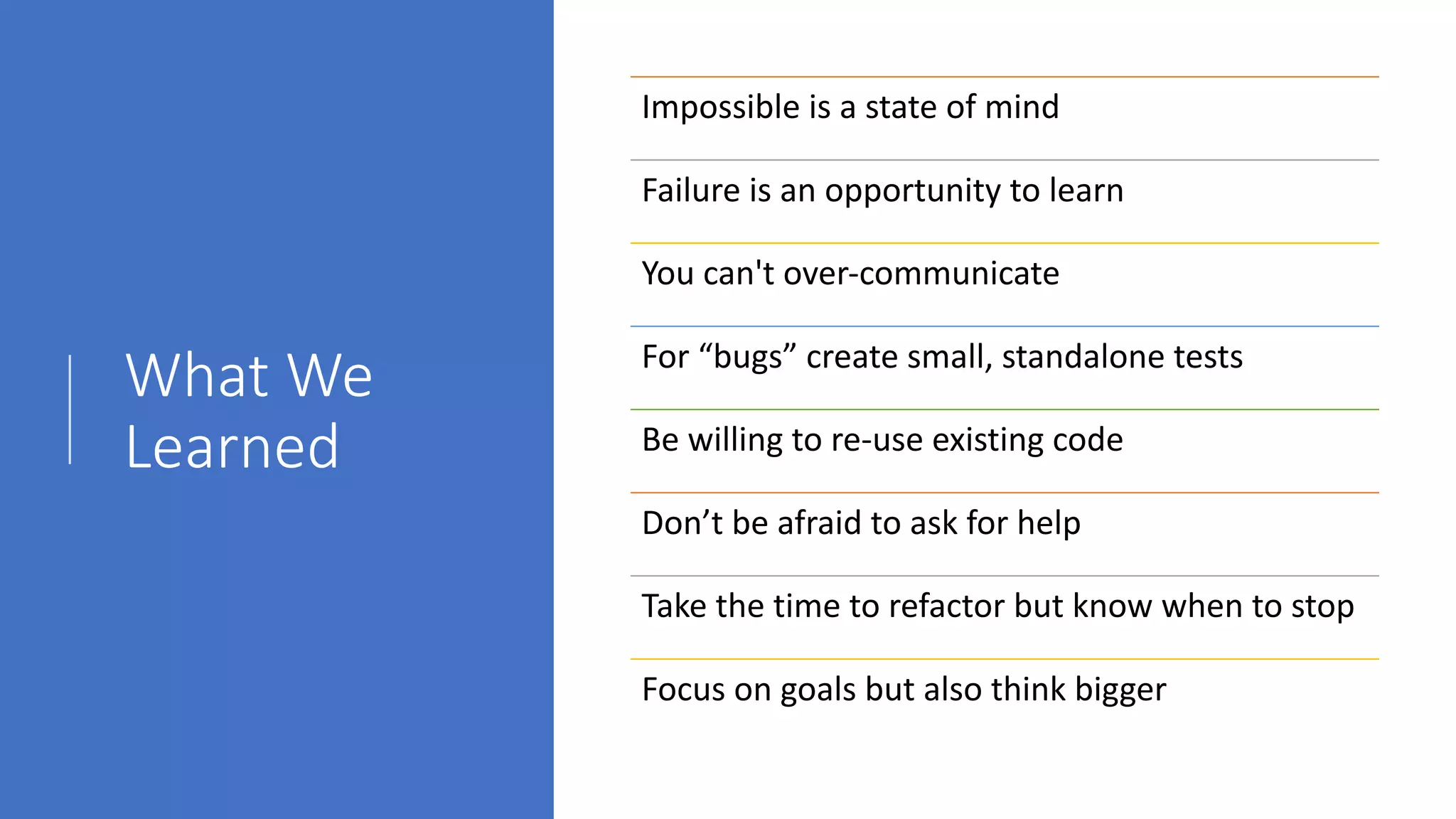 What We Learned

Impossible is a state of mind

Failure is an opportunity to learn

You can't over-communicate

For “bugs” create small, standalone tests

Be willing to re-use existing code

Don’t be afraid to ask for help

Take the time to refactor but know when to stop

Focus on goals but also think bigger